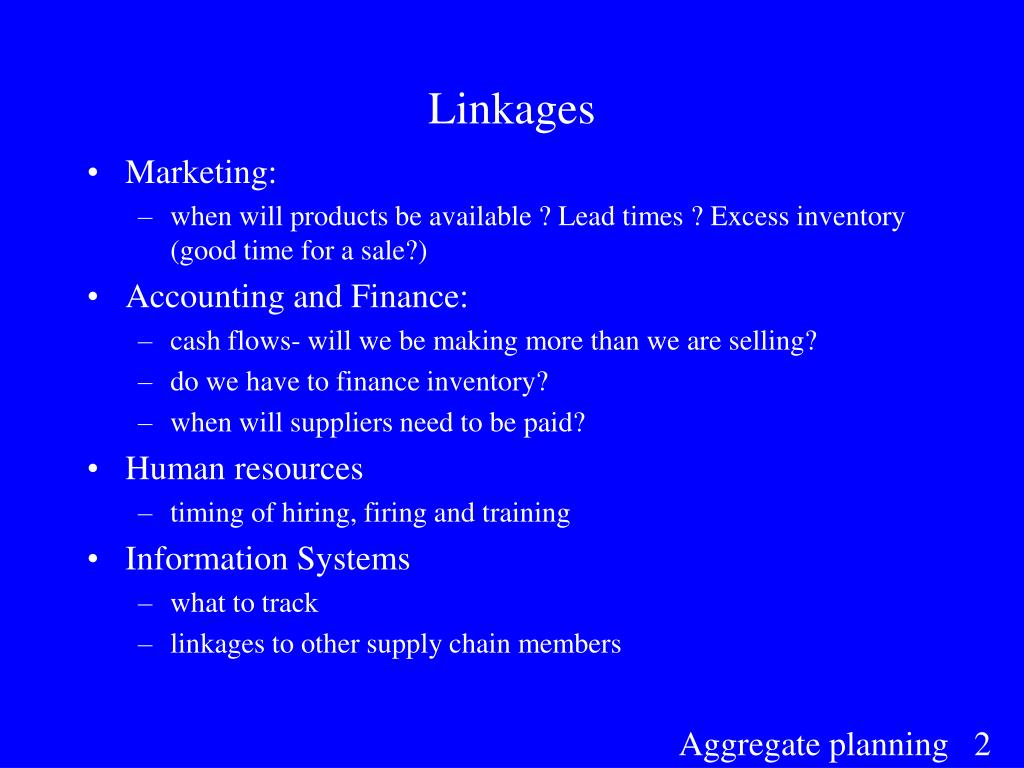 Linkages

• Marketing:
– when will products be available ? Lead times ? Excess inventory (good time for a sale?)
• Accounting and Finance:
– cash flows- will we be making more than we are selling?
– do we have to finance inventory?
– when will suppliers need to be paid?
• Human resources
– timing of hiring, firing and training
• Information Systems
– what to track
– linkages to other supply chain members

Aggregate planning 2